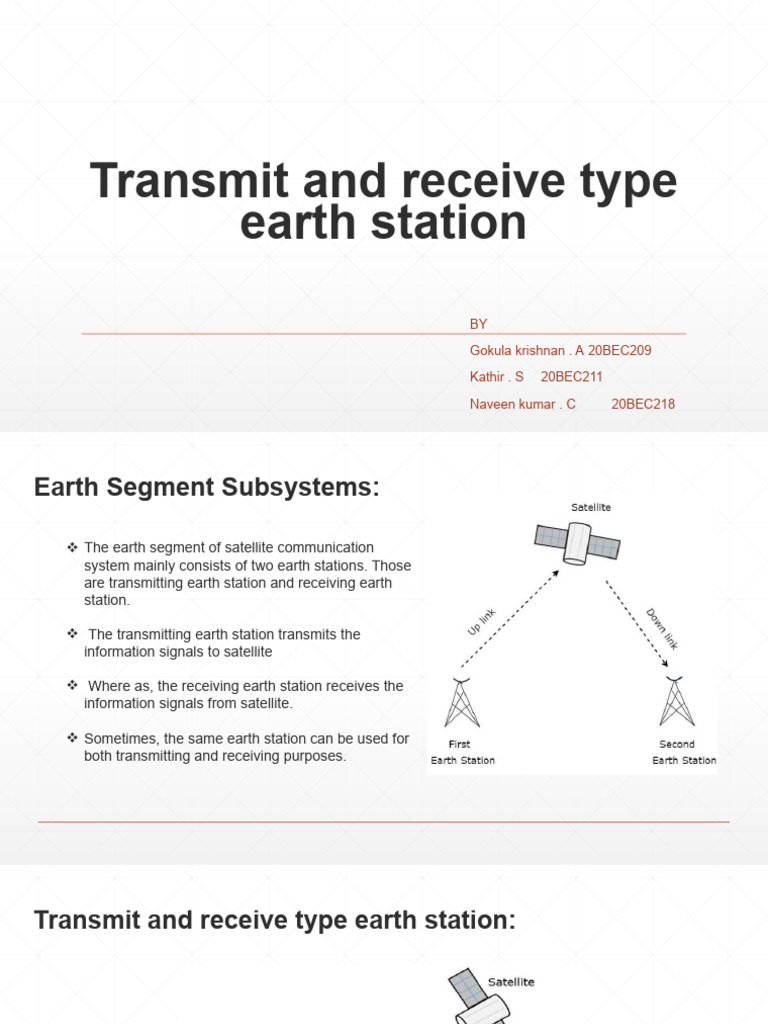 Transmit and receive type earth station

BY

Gokula krishnan . A 20BEC209

Kathir . S 20BEC211

Naveen kumar . C 20BEC218

Earth Segment Subsystems:

❖ The earth segment of satellite communication system mainly consists of two earth stations. Those are transmitting earth station and receiving earth station.

❖ The transmitting earth station transmits the information signals to satellite

❖ Where as, the receiving earth station receives the information signals from satellite.

❖ Sometimes, the same earth station can be used for both transmitting and receiving purposes.

Satellite

Up link

Down link

First Earth Station

Second Earth Station

Transmit and receive type earth station:

Satellite